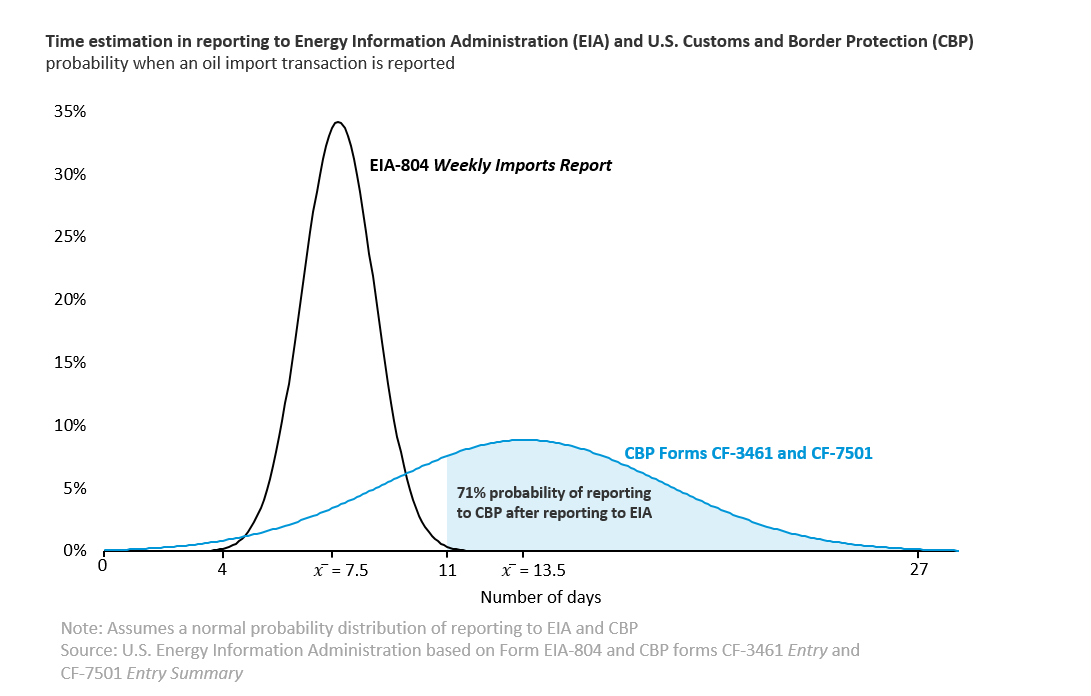 Time estimation in reporting to Energy Information Administration (EIA) and U.S. Customs and Border Protection (CBP)
probability when an oil import transaction is reported

35%
30%
25%
20%
15%
10%
5%
0%

EIA-804 Weekly Imports Report

CBP Forms CF-3461 and CF-7501

71% probability of reporting to CBP after reporting to EIA

0
4
$\bar{x}$ = 7.5
11
$\bar{x}$ = 13.5
27

Number of days

Note: Assumes a normal probability distribution of reporting to EIA and CBP
Source: U.S. Energy Information Administration based on Form EIA-804 and CBP forms CF-3461 Entry and CF-7501 Entry Summary